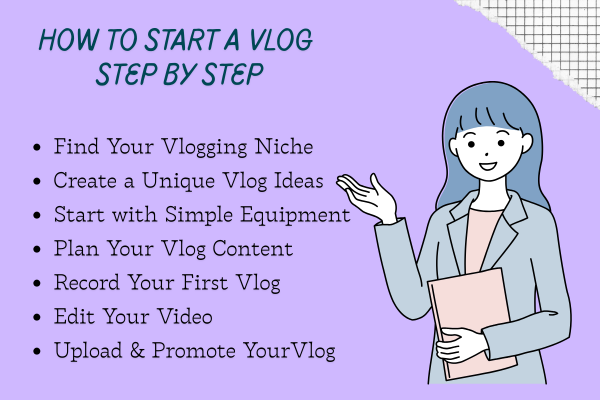 HOW TO START A VLOG STEP BY STEP

- Find Your Vlogging Niche
- Create a Unique Vlog Ideas
- Start with Simple Equipment
- Plan Your Vlog Content
- Record Your First Vlog
- Edit Your Video
- Upload & Promote YourVlog